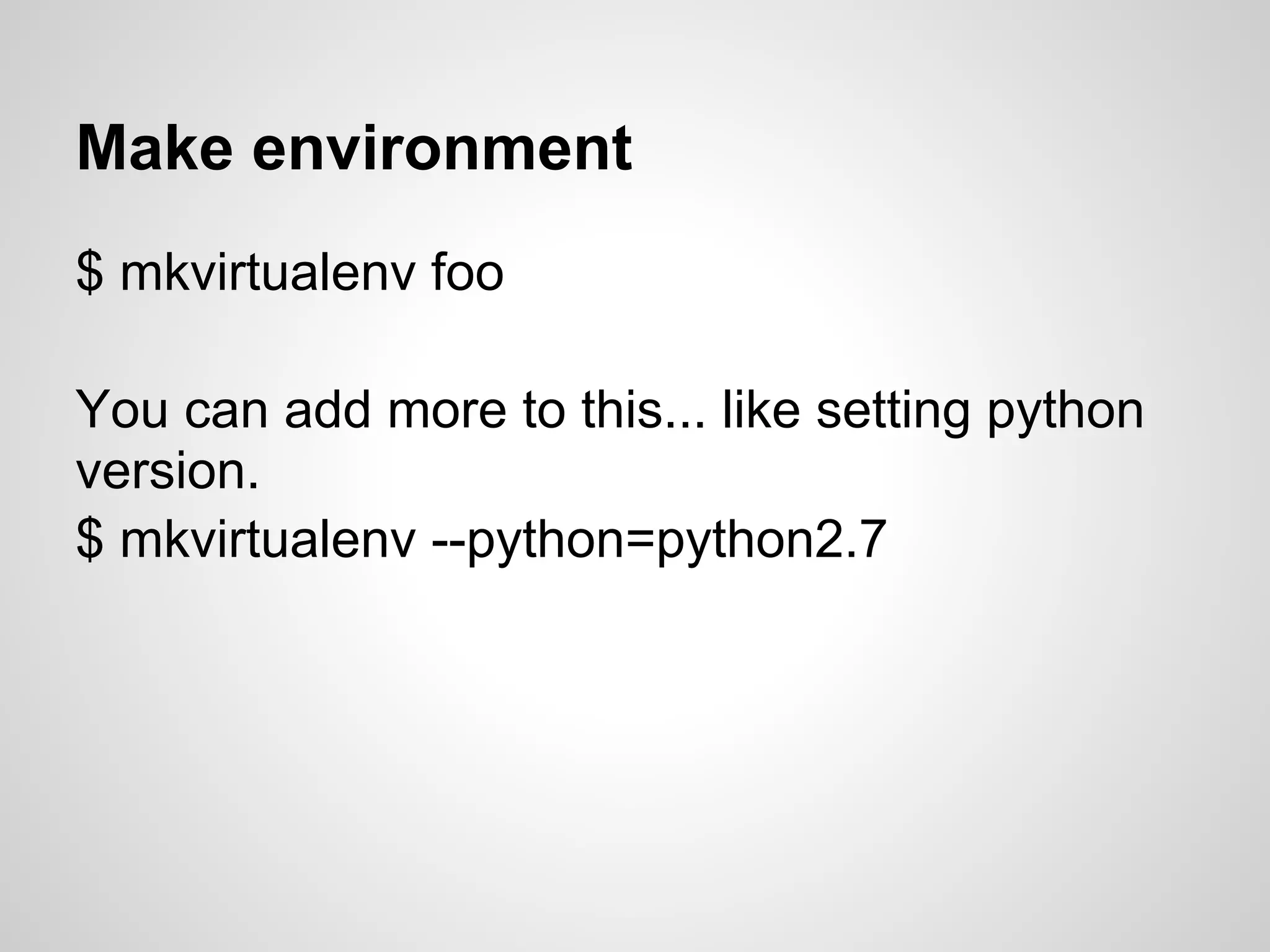 Make environment

\$ mkvirtualenv foo

You can add more to this... like setting python version.
\$ mkvirtualenv --python=python2.7